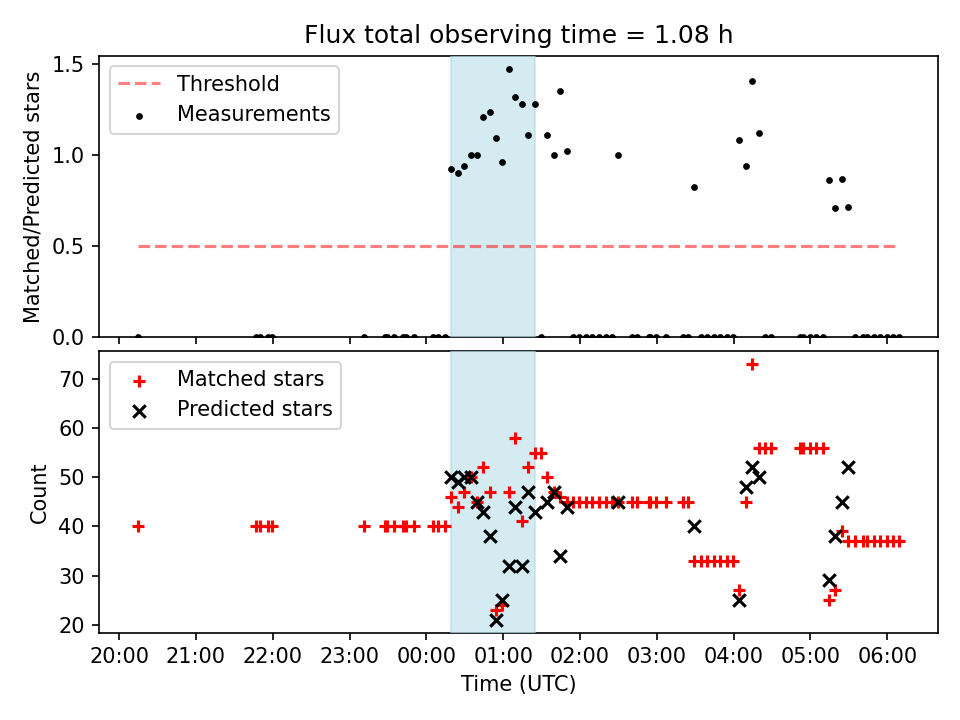 Flux total observing time = 1.08 h

Threshold
Measurements

Matched/Predicted stars

1.5
1.0
0.5
0.0

Matched stars
Predicted stars

Count

70
60
50
40
30
20

20:00 21:00 22:00 23:00 00:00 01:00 02:00 03:00 04:00 05:00 06:00

Time (UTC)